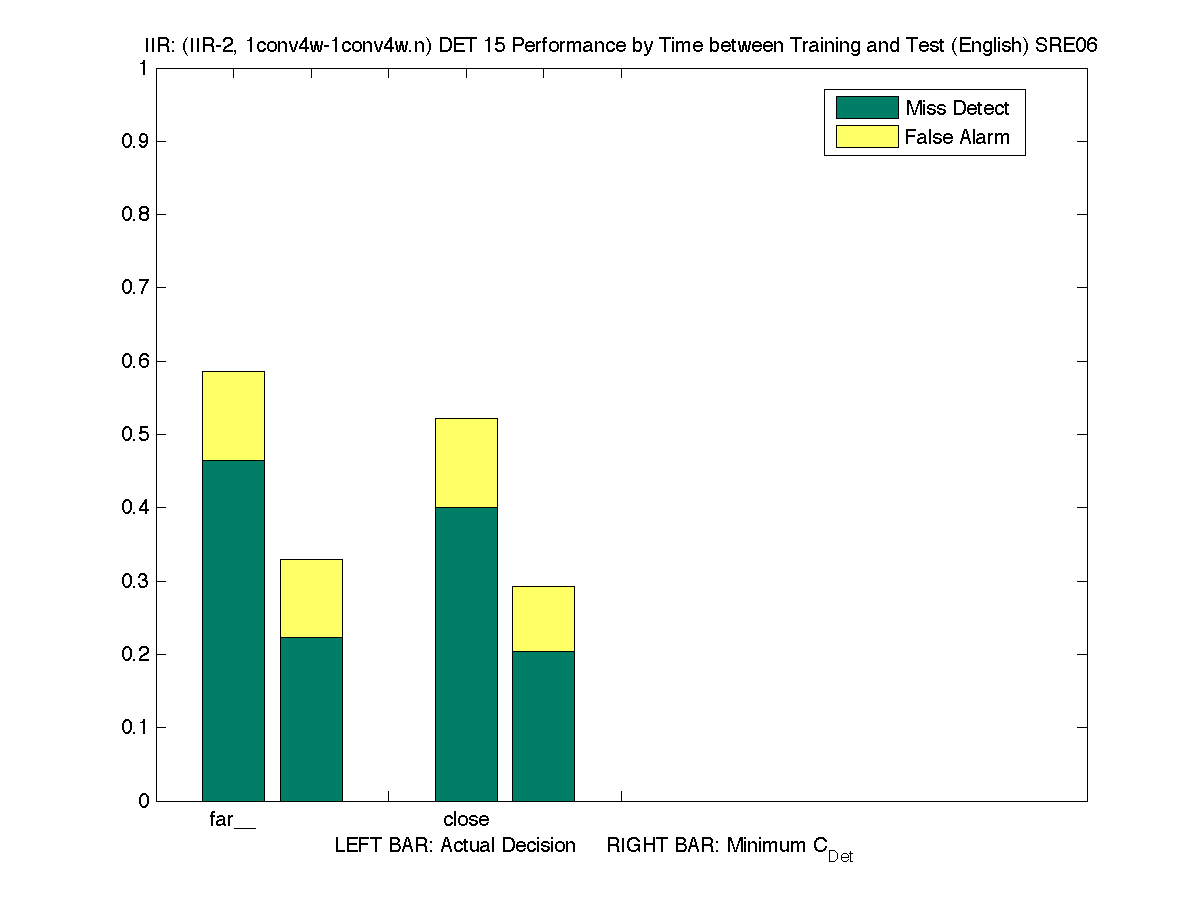 IIR: (IIR-2, 1conv4w-1conv4w.n) DET 15 Performance by Time between Training and Test (English) SRE06

Miss Detect
False Alarm

1
0.9
0.8
0.7
0.6
0.5
0.4
0.3
0.2
0.1
0

far__
close

LEFT BAR: Actual Decision RIGHT BAR: Minimum $C_{Det}$